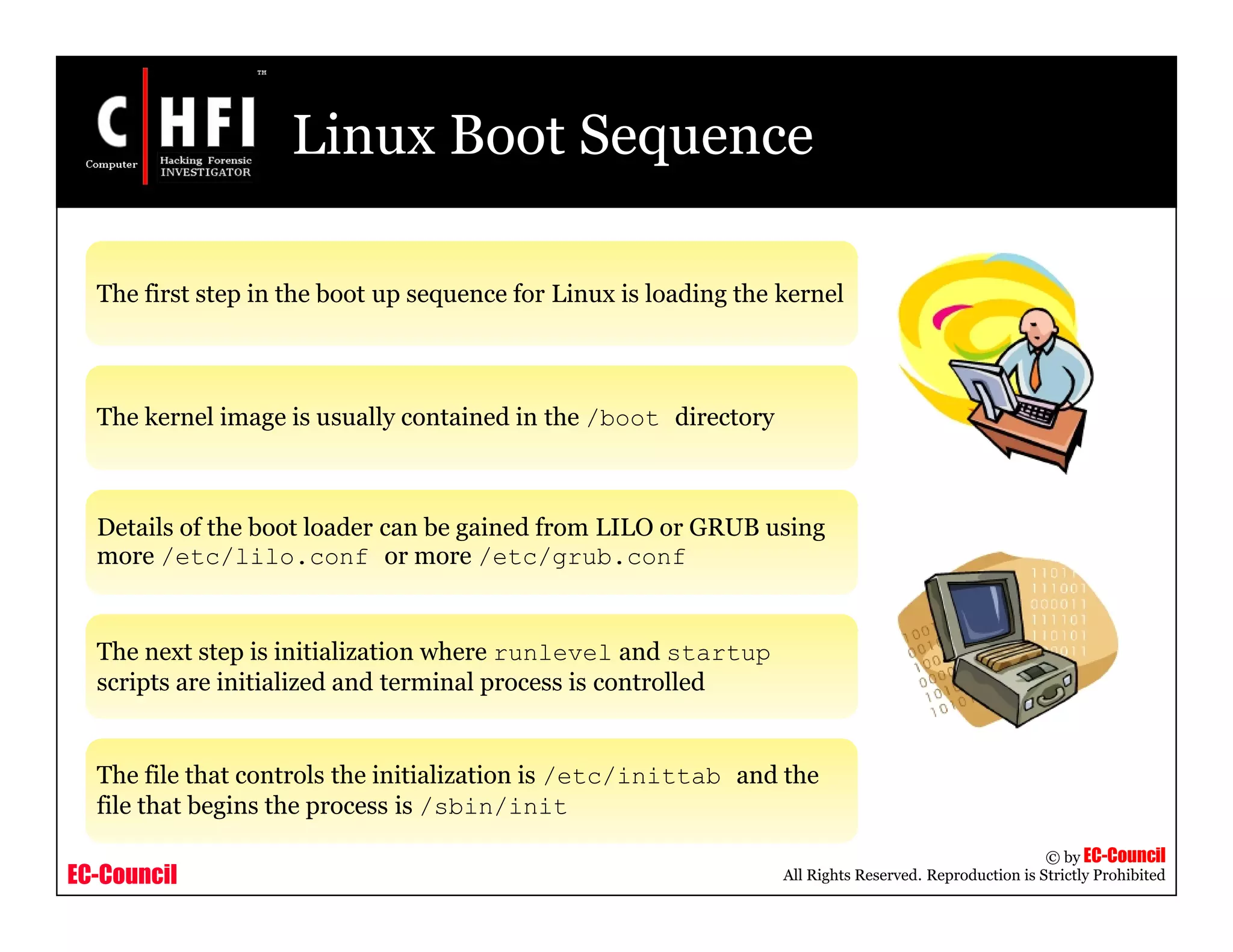 C HFI™
Computer Hacking Forensic INVESTIGATOR

Linux Boot Sequence

The first step in the boot up sequence for Linux is loading the kernel

The kernel image is usually contained in the /boot directory

Details of the boot loader can be gained from LILO or GRUB using more /etc/lilo.conf or more /etc/grub.conf

The next step is initialization where runlevel and startup scripts are initialized and terminal process is controlled

The file that controls the initialization is /etc/inittab and the file that begins the process is /sbin/init

EC-Council

© by EC-Council
All Rights Reserved. Reproduction is Strictly Prohibited